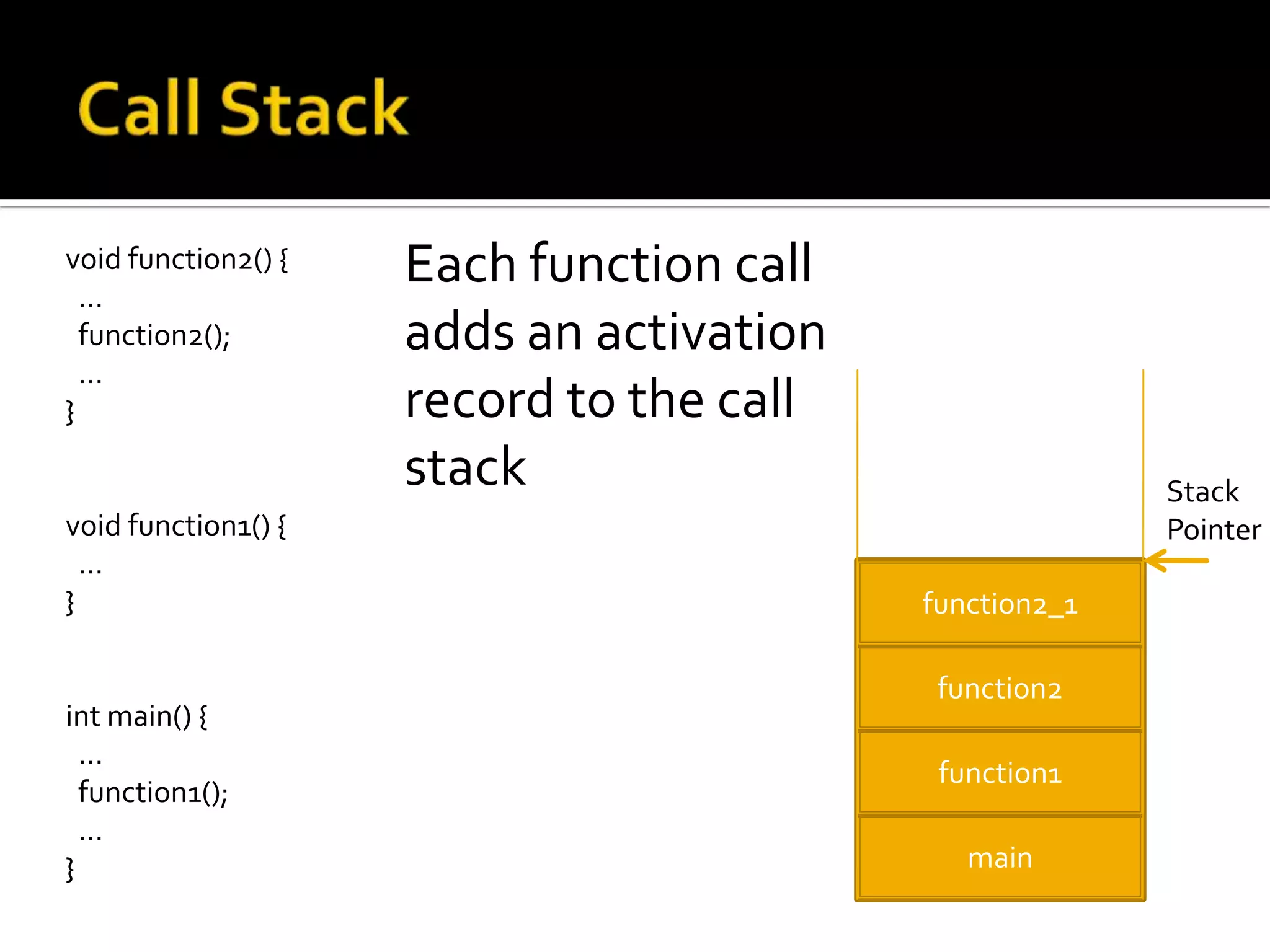 Call Stack

void function2() {
…
function2();
…
}

void function1() {
…
}

int main() {
…
function1();
…
}

Each function call adds an activation record to the call stack

Stack Pointer

function2_1

function2

function1

main